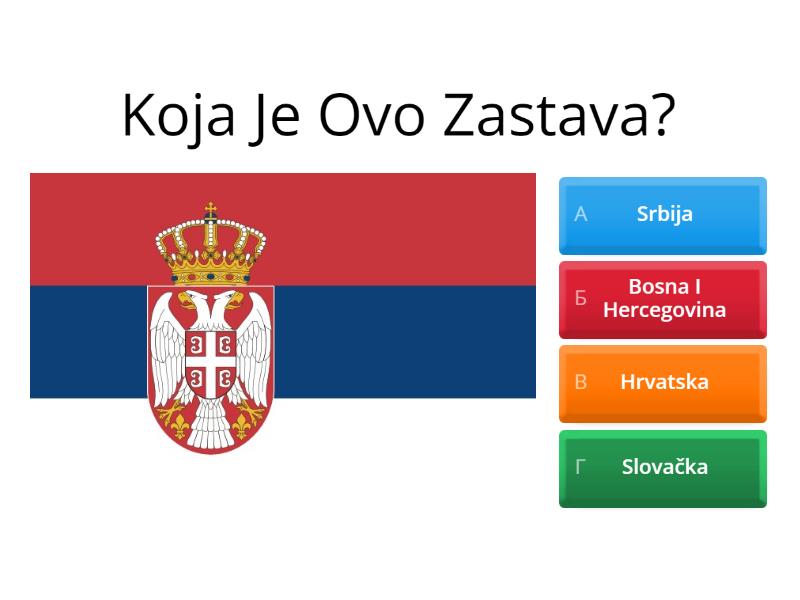 Koja Je Ovo Zastava?

А Srbija

Б Bosna I Hercegovina

В Hrvatska

Г Slovačka